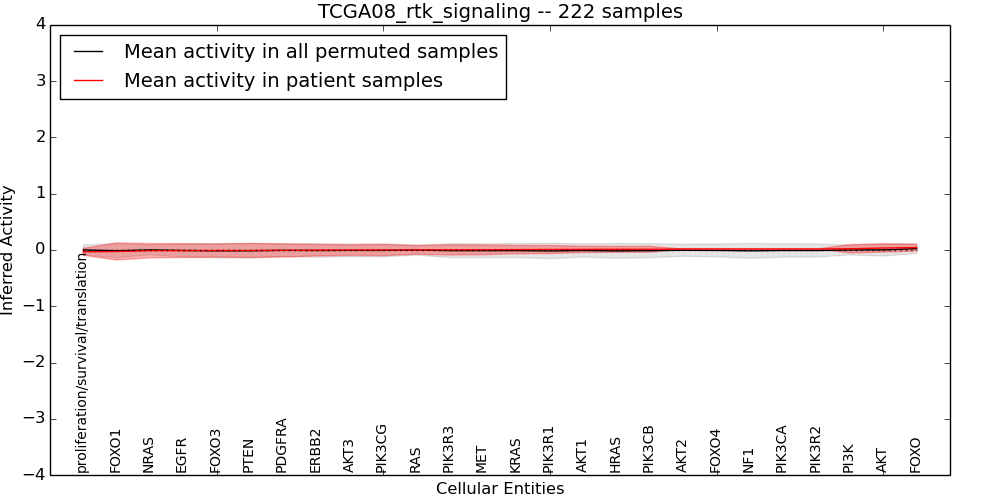 TCGA08_rtk_signaling -- 222 samples

Mean activity in all permuted samples
Mean activity in patient samples

Inferred Activity

4
3
2
1
0
−1
−2
−3
−4

proliferation/survival/translation
FOXO1
NRAS
EGFR
FOXO3
PTEN
PDGFRA
ERBB2
AKT3
PIK3CG
RAS
PIK3R3
MET
KRAS
PIK3R1
AKT1
HRAS
PIK3CB
AKT2
FOXO4
NF1
PIK3CA
PIK3R2
PI3K
AKT
FOXO

Cellular Entities